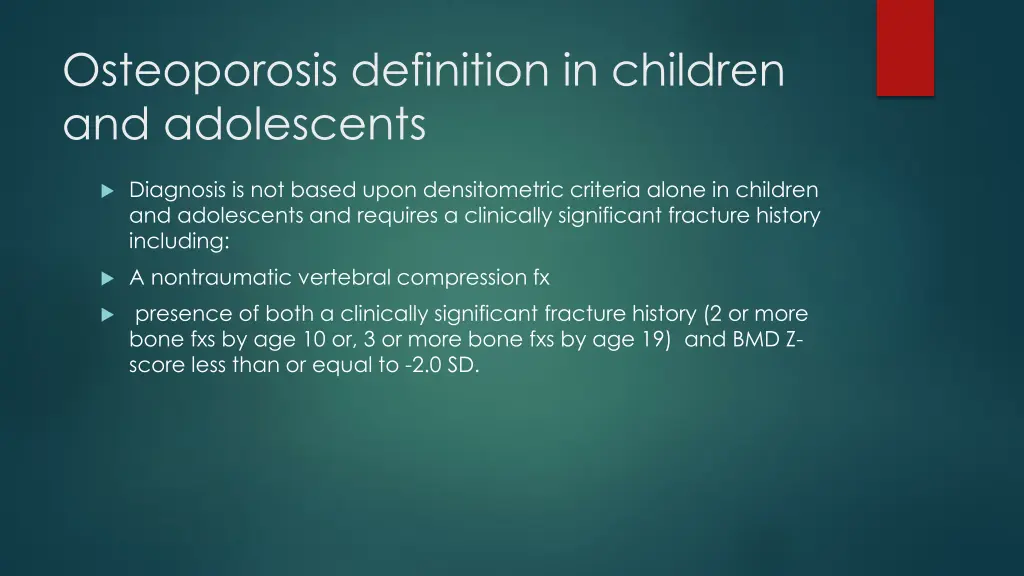 Osteoporosis definition in children and adolescents

Diagnosis is not based upon densitometric criteria alone in children and adolescents and requires a clinically significant fracture history including:

A nontraumatic vertebral compression fx

presence of both a clinically significant fracture history (2 or more bone fxs by age 10 or, 3 or more bone fxs by age 19) and BMD Z-score less than or equal to -2.0 SD.